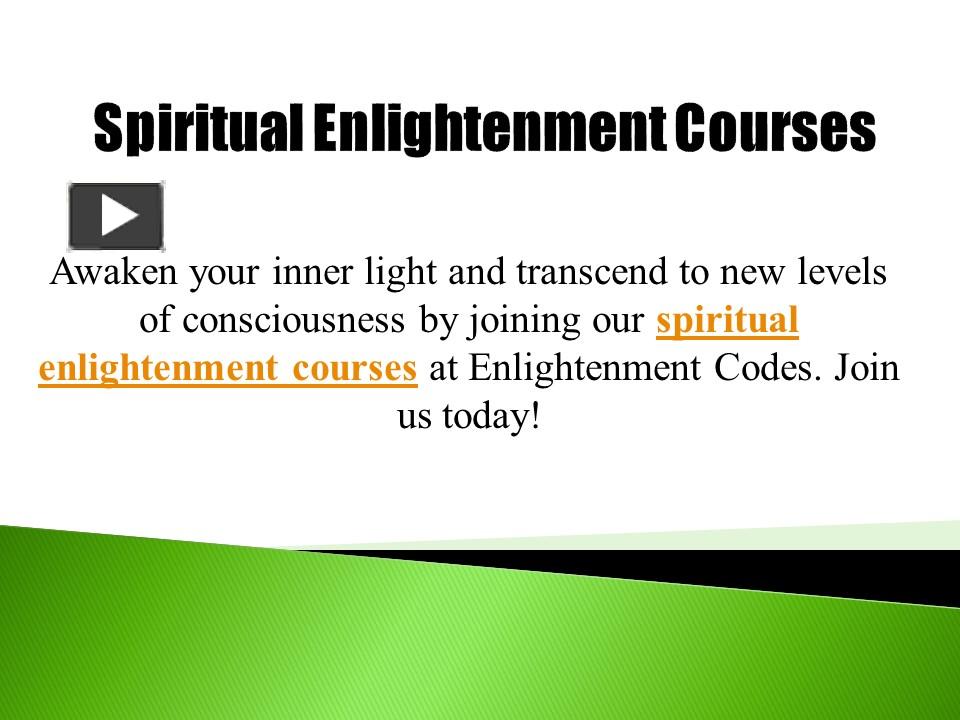 Spiritual Enlightenment Courses

Awaken your inner light and transcend to new levels of consciousness by joining our spiritual enlightenment courses at Enlightenment Codes. Join us today!